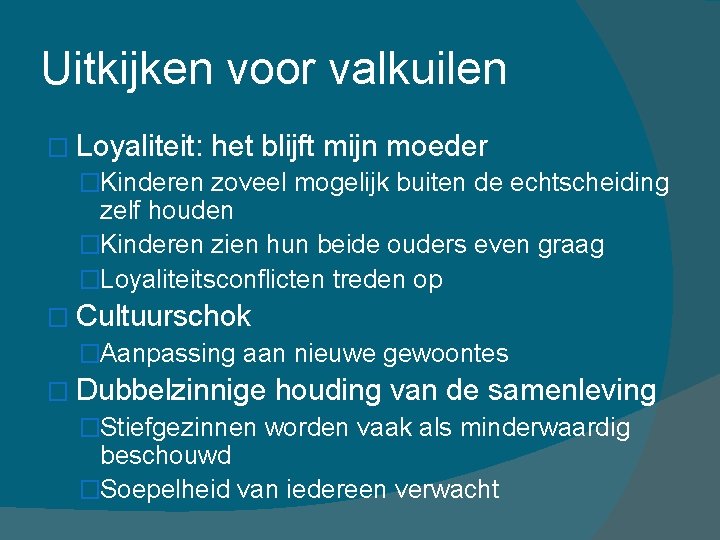 Uitkijken voor valkuilen

□ Loyaliteit: het blijft mijn moeder

□Kinderen zoveel mogelijk buiten de echtscheiding zelf houden

□Kinderen zien hun beide ouders even graag

□Loyaliteitsconflicten treden op

□ Cultuurschok

□Aanpassing aan nieuwe gewoontes

□ Dubbelzinnige houding van de samenleving

□Stiefgezinnen worden vaak als minderwaardig beschouwd

□Soepelheid van iedereen verwacht